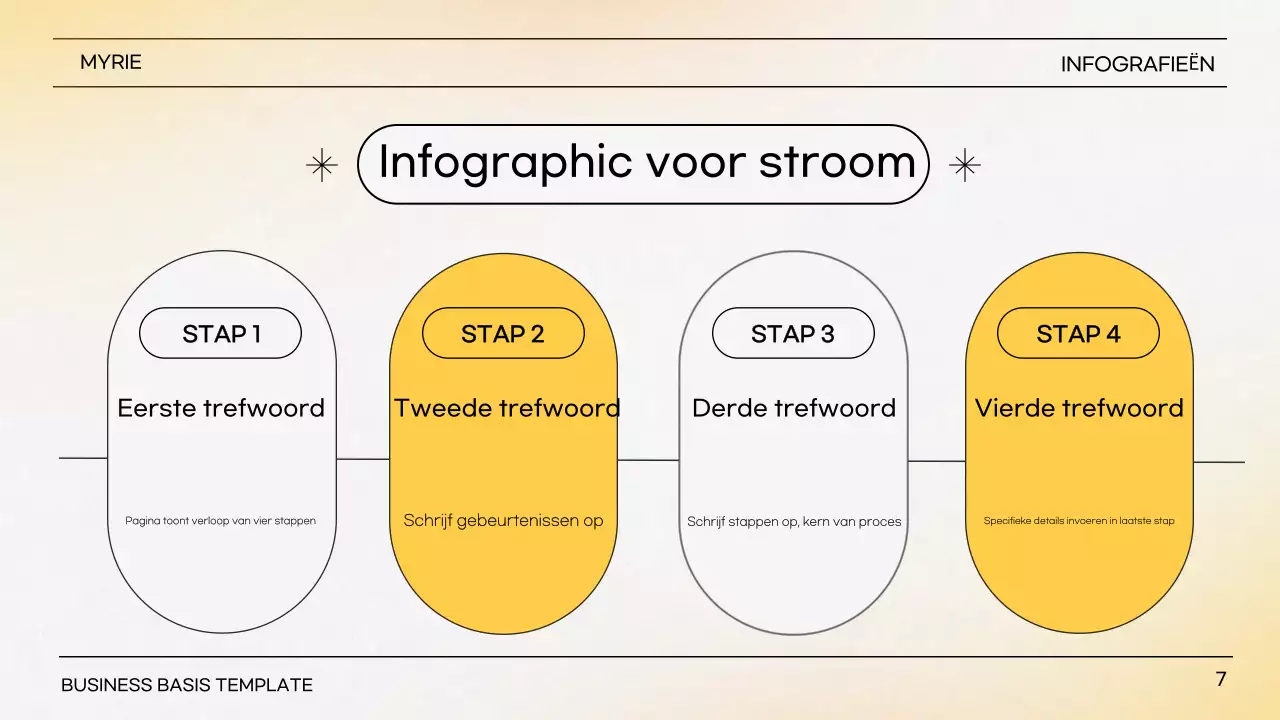 MYRIE

INFOGRAFIEËN

Infographic voor stroom

STAP 1

Eerste trefwoord

Pagina toont verloop van vier stappen

STAP 2

Tweede trefwoord

Schrijf gebeurtenissen op

STAP 3

Derde trefwoord

Schrijf stappen op, kern van proces

STAP 4

Vierde trefwoord

Specifieke details invoeren in laatste stap

BUSINESS BASIS TEMPLATE

7